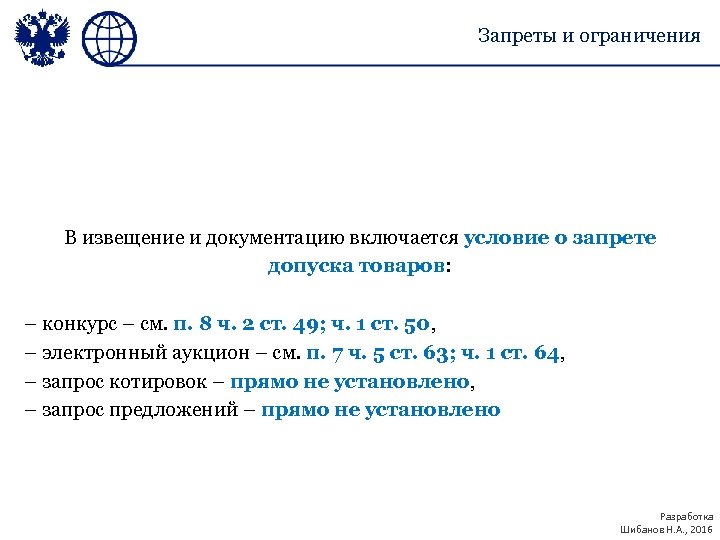 Запреты и ограничения

В извещение и документацию включается условие о запрете допуска товаров:

– конкурс – см. п. 8 ч. 2 ст. 49; ч. 1 ст. 50,
– электронный аукцион – см. п. 7 ч. 5 ст. 63; ч. 1 ст. 64,
– запрос котировок – прямо не установлено,
– запрос предложений – прямо не установлено

Разработка
Шибанов Н.А., 2016